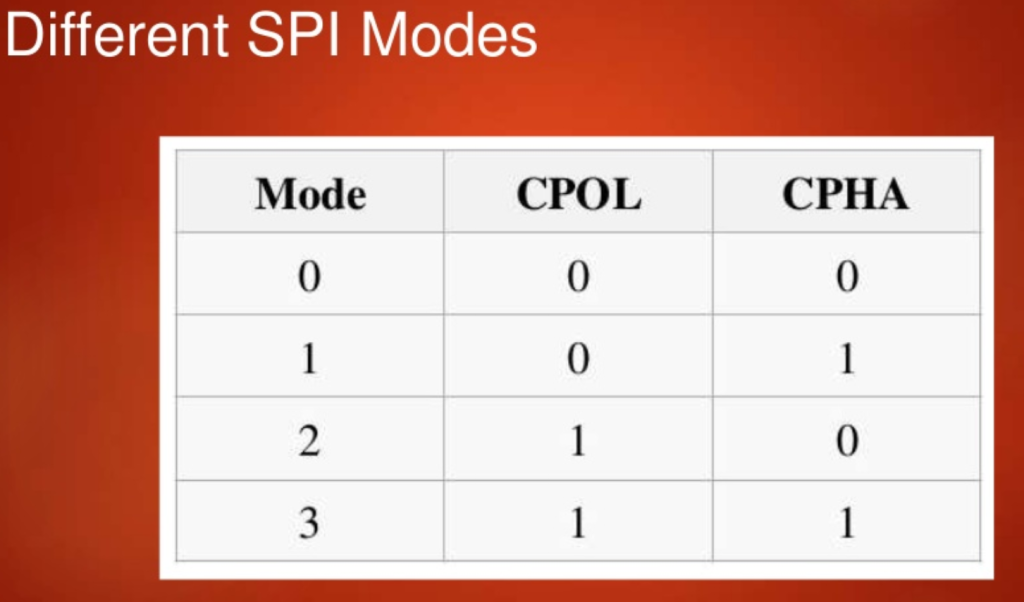 Different SPI Modes

| Mode | CPOL | CPHA |
|---|---|---|
| 0 | 0 | 0 |
| 1 | 0 | 1 |
| 2 | 1 | 0 |
| 3 | 1 | 1 |